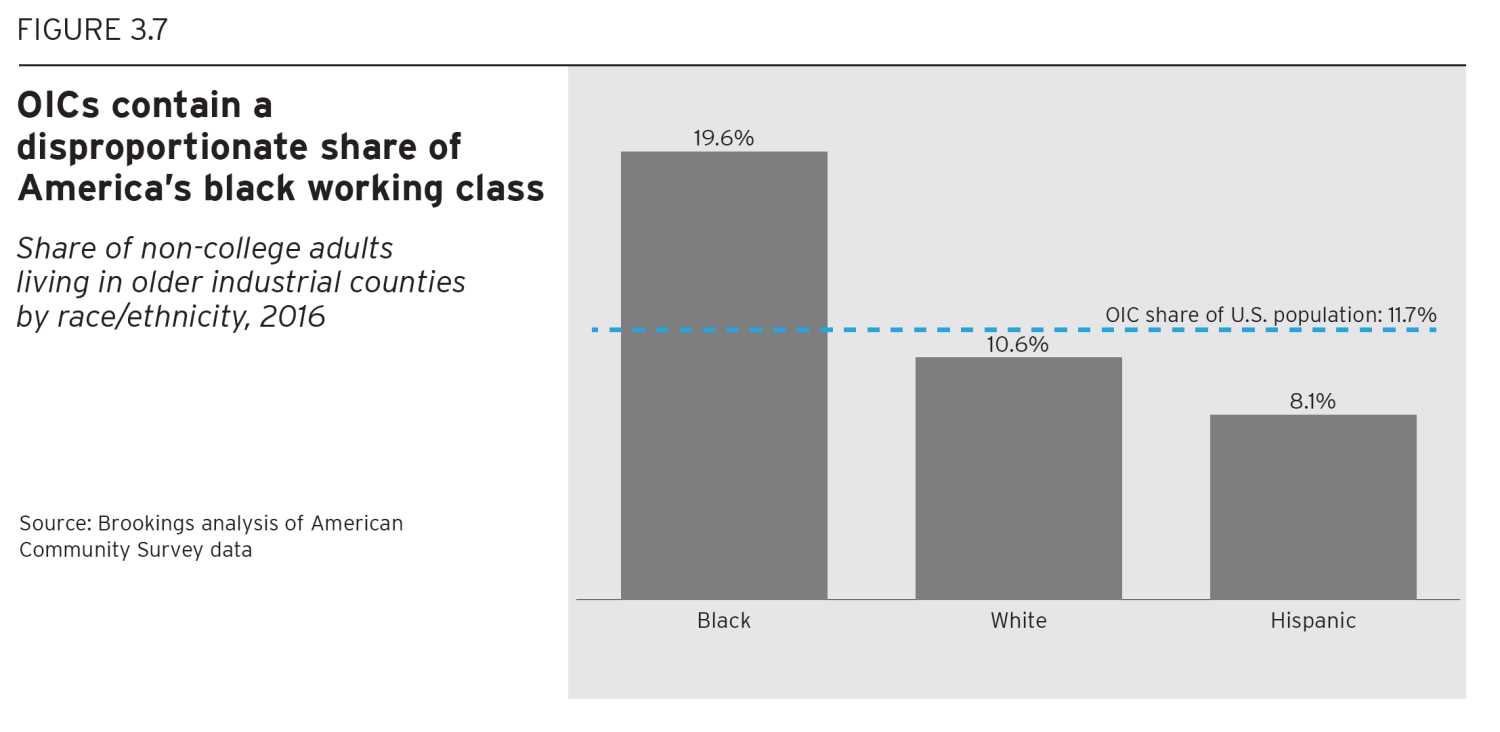 FIGURE 3.7

OICs contain a disproportionate share of America's black working class

Share of non-college adults living in older industrial counties by race/ethnicity, 2016

Source: Brookings analysis of American Community Survey data

19.6%

OIC share of U.S. population: 11.7%

10.6%

8.1%

Black

White

Hispanic